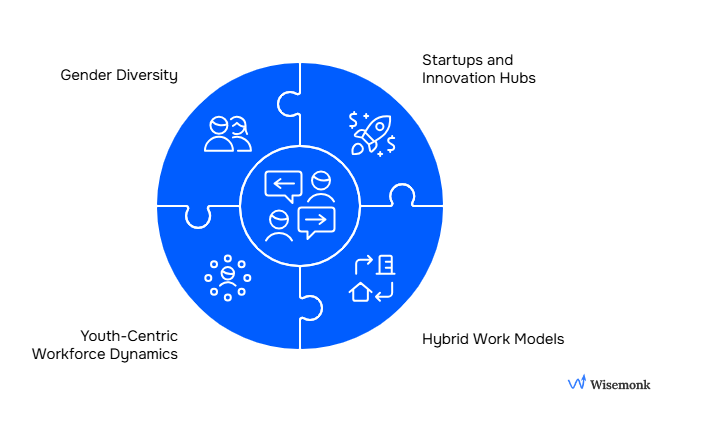 Gender Diversity

Startups and Innovation Hubs

Youth-Centric Workforce Dynamics

Hybrid Work Models

Wisemonk